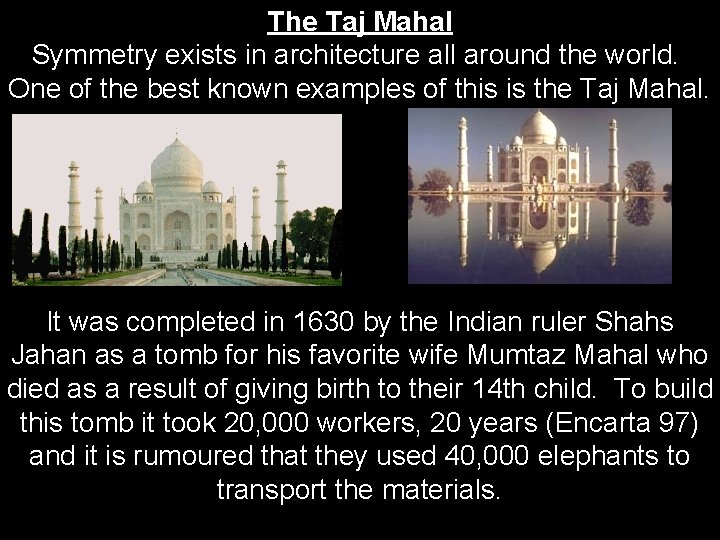 The Taj Mahal
Symmetry exists in architecture all around the world. One of the best known examples of this is the Taj Mahal.

It was completed in 1630 by the Indian ruler Shahs Jahan as a tomb for his favorite wife Mumtaz Mahal who died as a result of giving birth to their 14th child. To build this tomb it took 20,000 workers, 20 years (Encarta 97) and it is rumoured that they used 40,000 elephants to transport the materials.